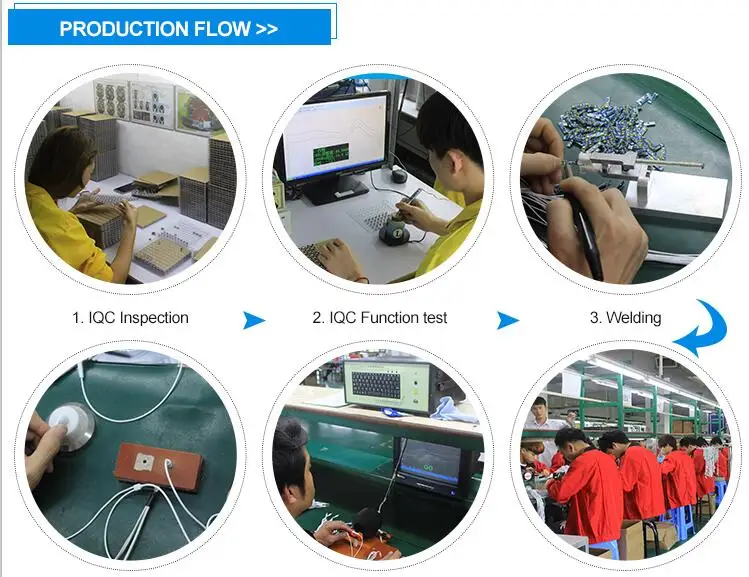 PRODUCTION FLOW >>

1. IQC Inspection

2. IQC Function test

3. Welding